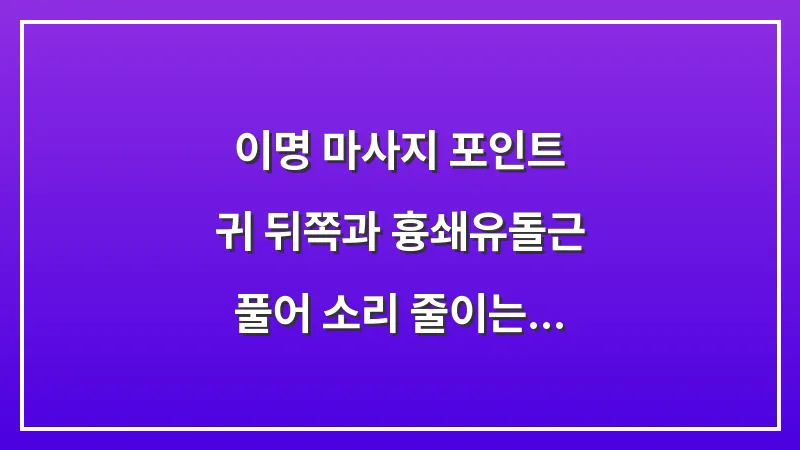 이명 마사지 포인트
귀 뒤쪽과 흉쇄유돌근
풀어 소리 줄이는...